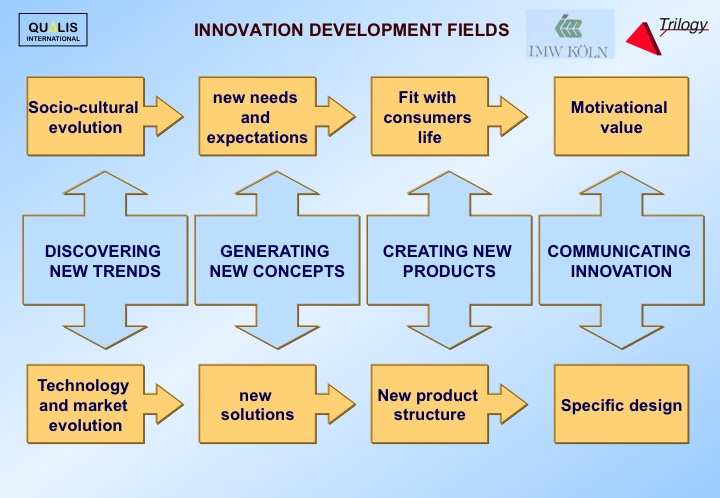 QUALIS INTERNATIONAL

INNOVATION DEVELOPMENT FIELDS

IMW KÖLN

Trilogy

Socio-cultural evolution

new needs and expectations

Fit with consumers life

Motivational value

DISCOVERING NEW TRENDS

GENERATING NEW CONCEPTS

CREATING NEW PRODUCTS

COMMUNICATING INNOVATION

Technology and market evolution

new solutions

New product structure

Specific design